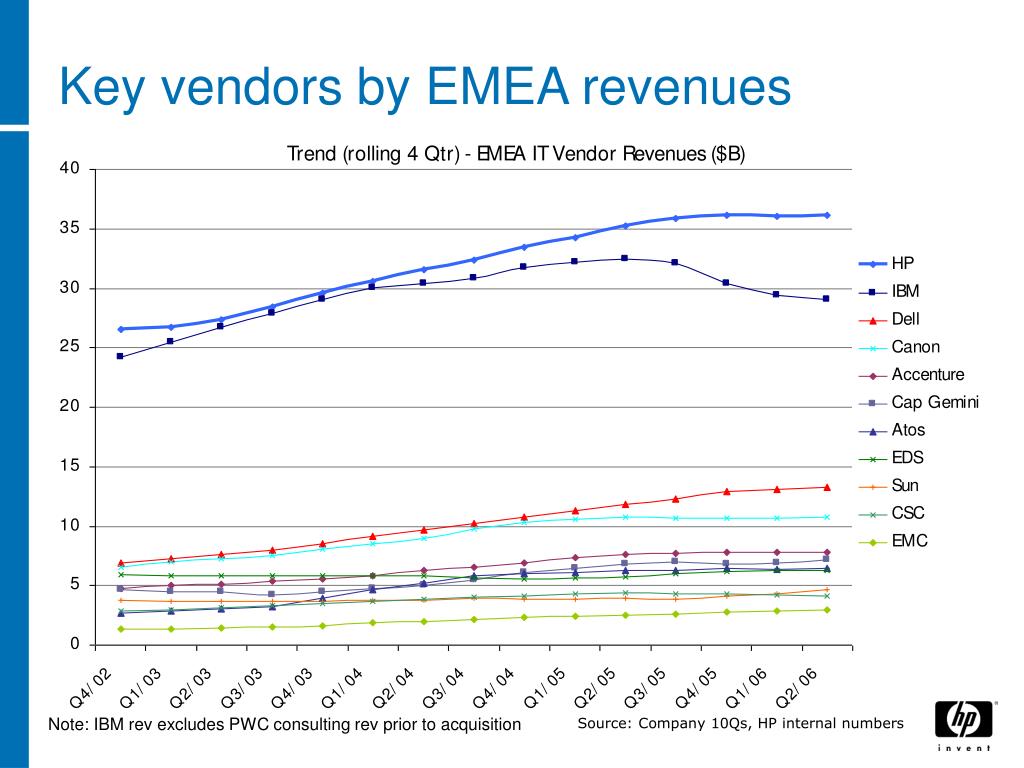 Key vendors by EMEA revenues

Trend (rolling 4 Qtr) - EMEA IT Vendor Revenues ($B)

40
35
30
25
20
15
10
5
0

Q4/ 02 Q1/ 03 Q2/ 03 Q3/ 03 Q4/ 03 Q1/ 04 Q2/ 04 Q3/ 04 Q4/ 04 Q1/ 05 Q2/ 05 Q3/ 05 Q4/ 05 Q1/ 06 Q2/ 06

HP
IBM
Dell
Canon
Accenture
Cap Gemini
Atos
EDS
Sun
CSC
EMC

Note: IBM rev excludes PWC consulting rev prior to acquisition

Source: Company 10Qs, HP internal numbers

hp
invent